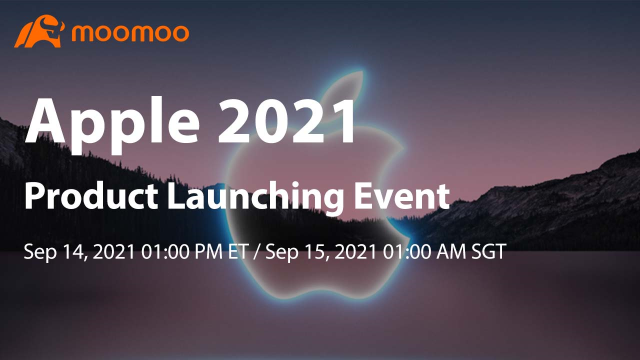 moomoo

Apple 2021

Product Launching Event

Sep 14, 2021 01:00 PM ET / Sep 15, 2021 01:00 AM SGT